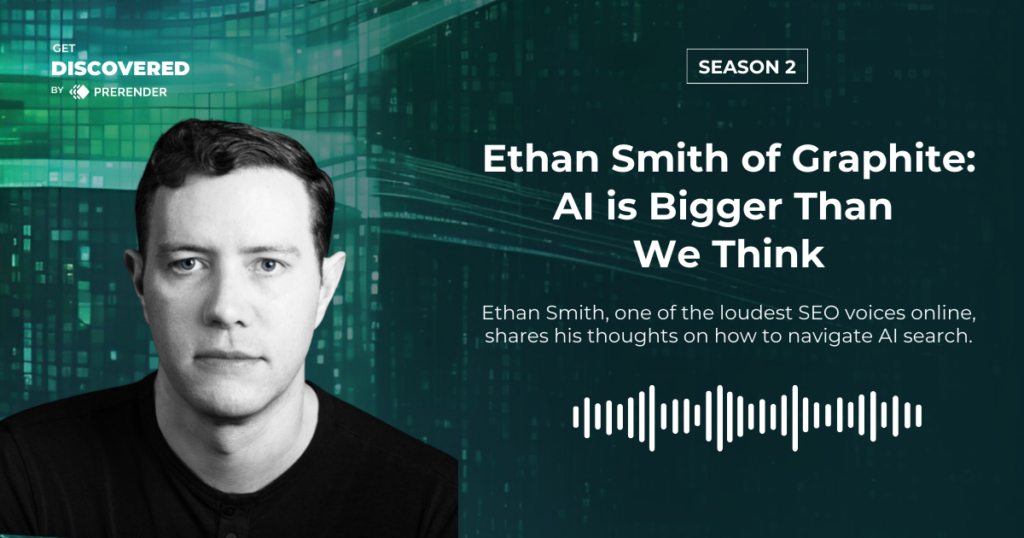 GET
DISCOVERED
BY PRERENDER

SEASON 2

Ethan Smith of Graphite: AI is Bigger Than We Think

Ethan Smith, one of the loudest SEO voices online, shares his thoughts on how to navigate AI search.